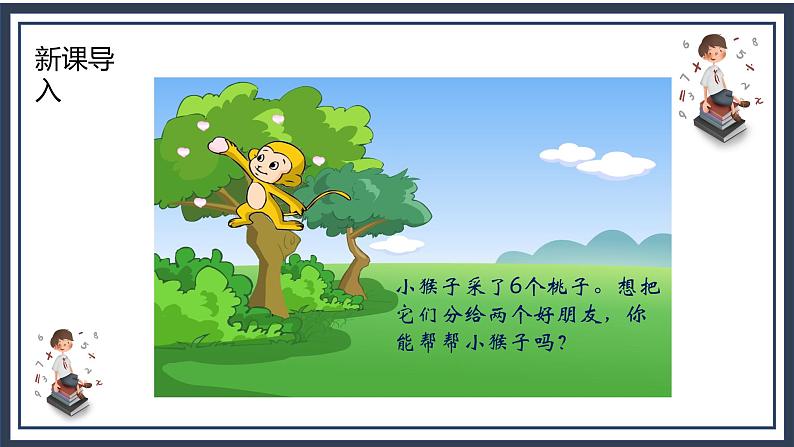 新课导入

小猴子采了6个桃子。想把它们分给两个好朋友，你能帮帮小猴子吗？